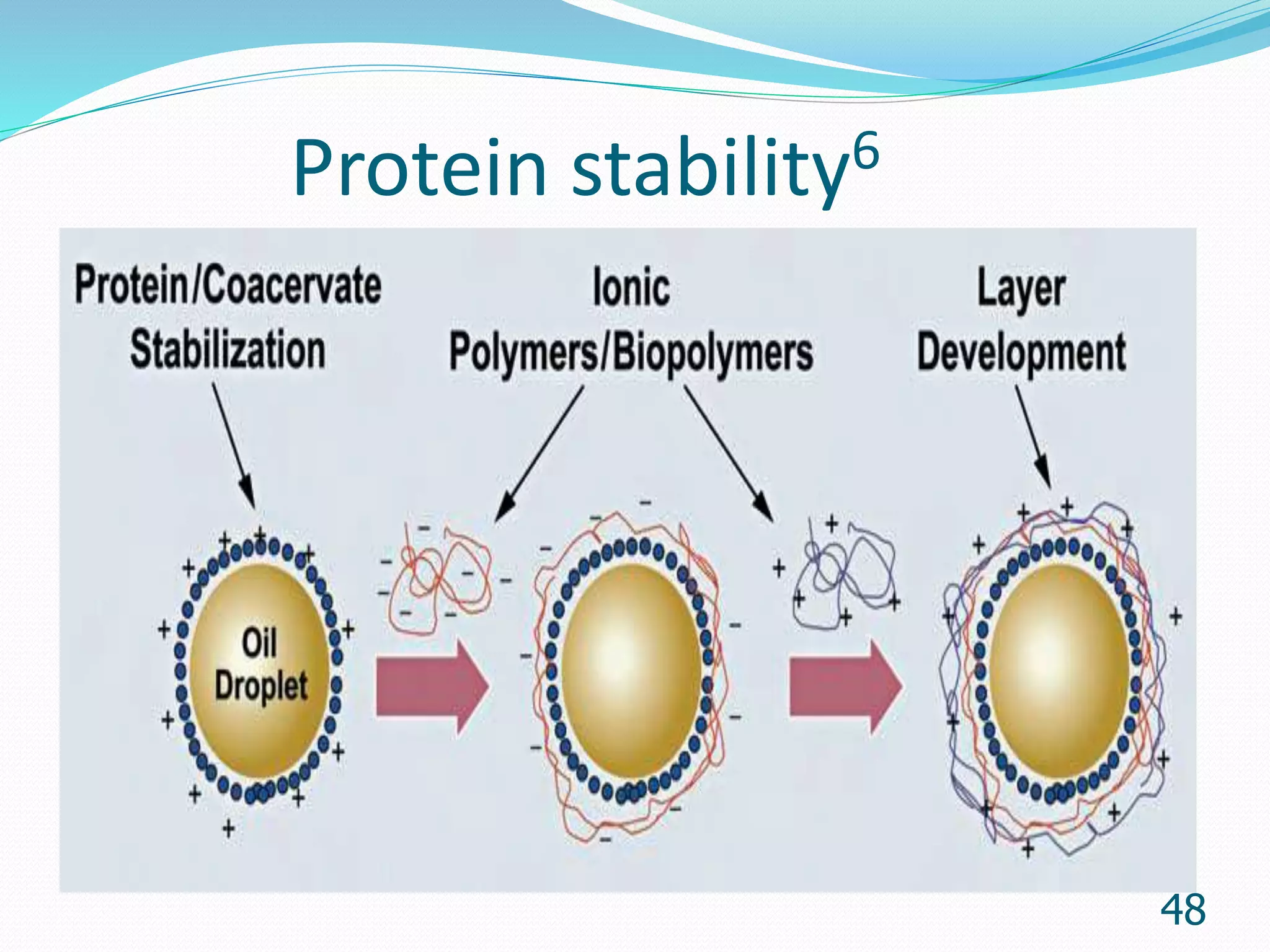 Protein stability$^6$

Protein/Coacervate Stabilization

Ionic Polymers/Biopolymers

Layer Development

Oil Droplet

48